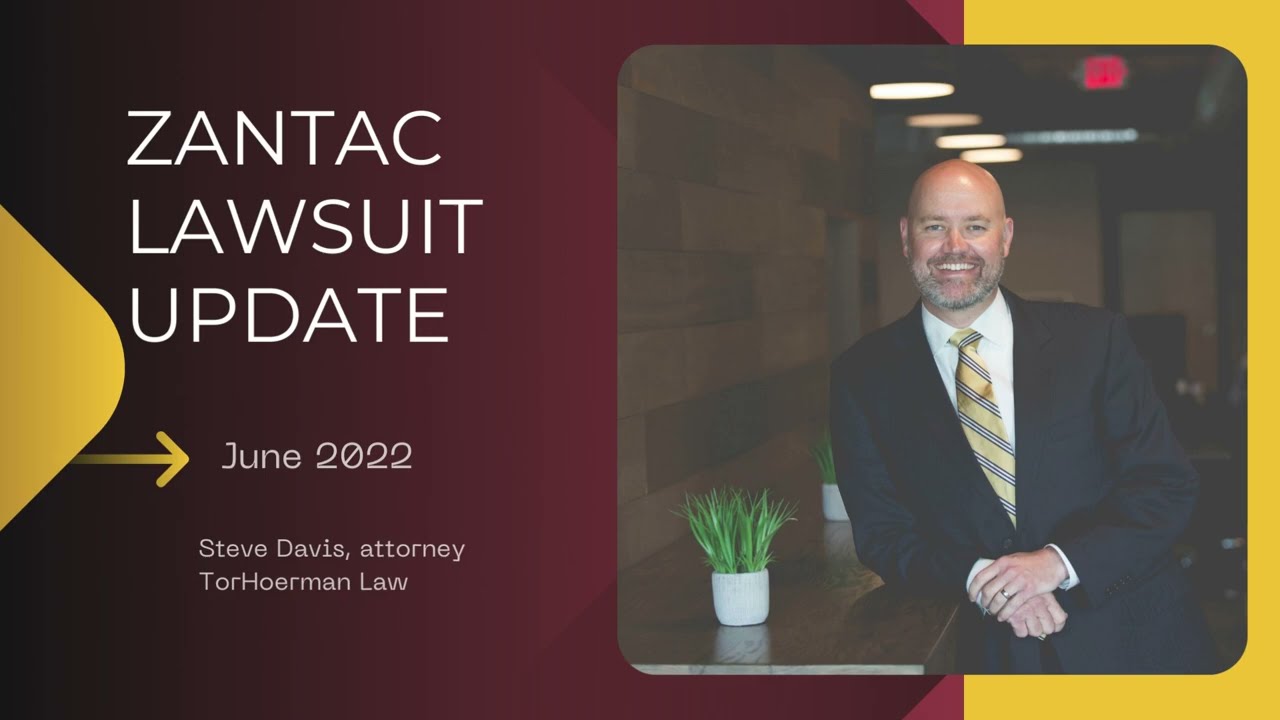 ZANTAC LAWSUIT UPDATE

June 2022

Steve Davis, attorney
TorHoerman Law